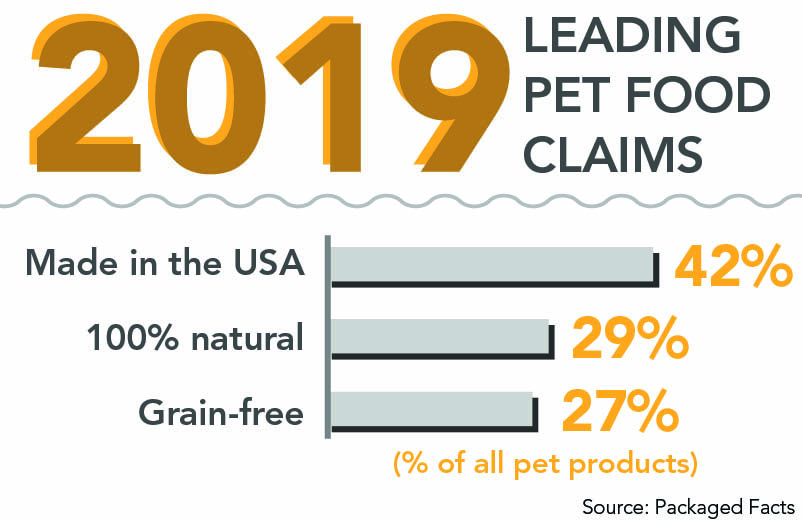 2019 LEADING PET FOOD CLAIMS

Made in the USA 42%

100% natural 29%

Grain-free 27%

(% of all pet products)

Source: Packaged Facts